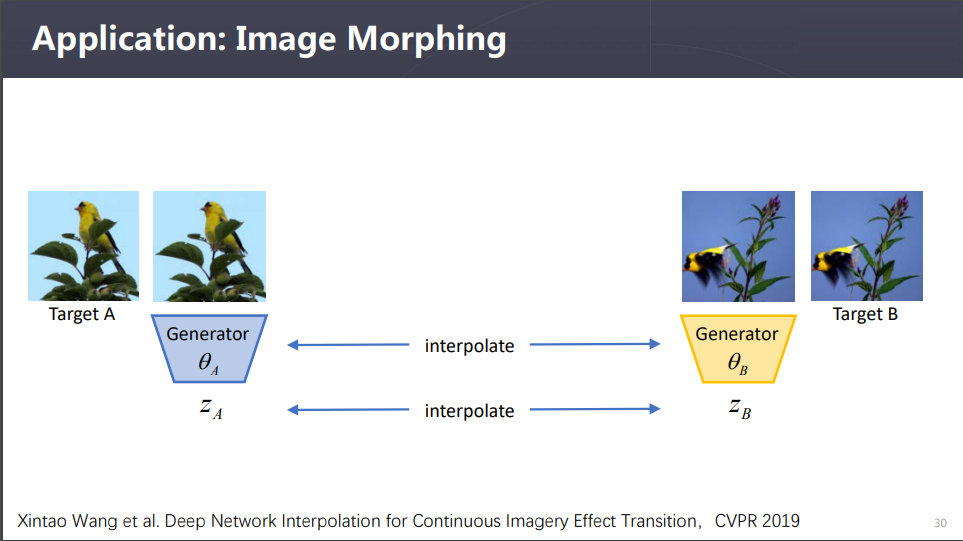 Application: Image Morphing

Target A

Generator
$\theta_A$

$z_A$

interpolate

interpolate

Generator
$\theta_B$

$z_B$

Target B

Xintao Wang et al. Deep Network Interpolation for Continuous Imagery Effect Transition, CVPR 2019

30